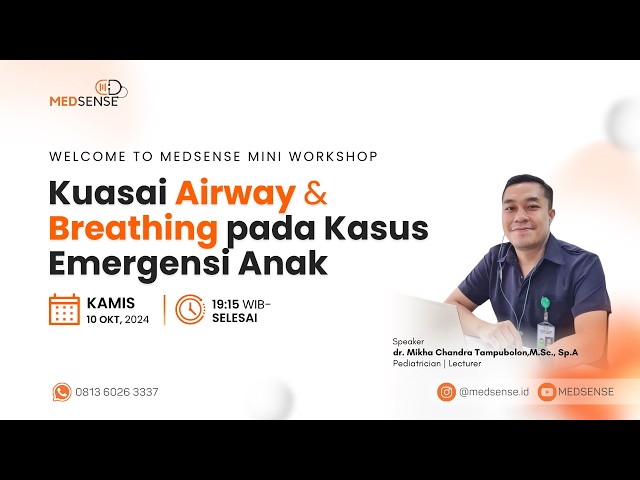 MEDSENSE

WELCOME TO MEDSENSE MINI WORKSHOP

Kuasai Airway & Breathing pada Kasus Emergensi Anak

KAMIS
10 OKT, 2024

19:15 WIB-
SELESAI

Speaker
dr. Mikha Chandra Tampubolon,M.Sc., Sp.A
Pediatrician | Lecturer

0813 6026 3337

@medsense.id

MEDSENSE